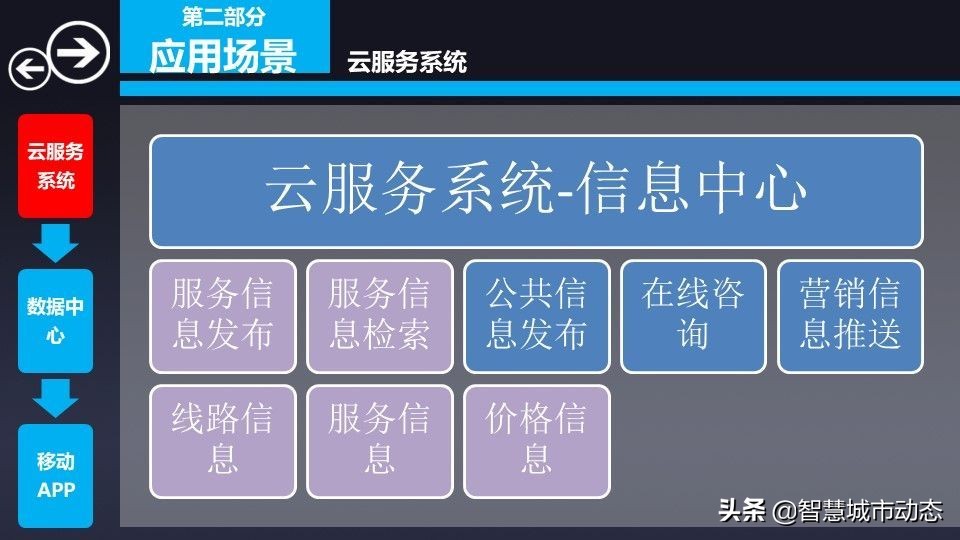 第二部分
应用场景

云服务系统

云服务系统

数据中心

移动APP

云服务系统-信息中心

服务信息发布

服务信息检索

公共信息发布

在线咨询

营销信息推送

线路信息

服务信息

价格信息

头条 @智慧城市动态